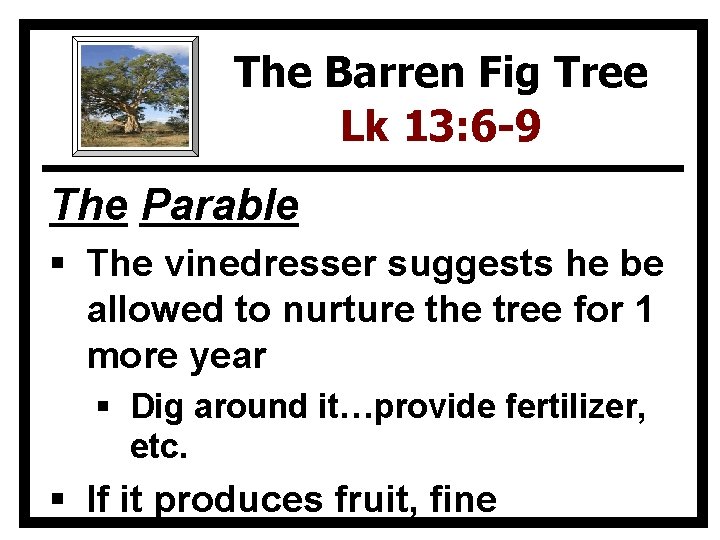 The Barren Fig Tree
Lk 13:6-9

The Parable

▪ The vinedresser suggests he be allowed to nurture the tree for 1 more year

▪ Dig around it…provide fertilizer, etc.

▪ If it produces fruit, fine